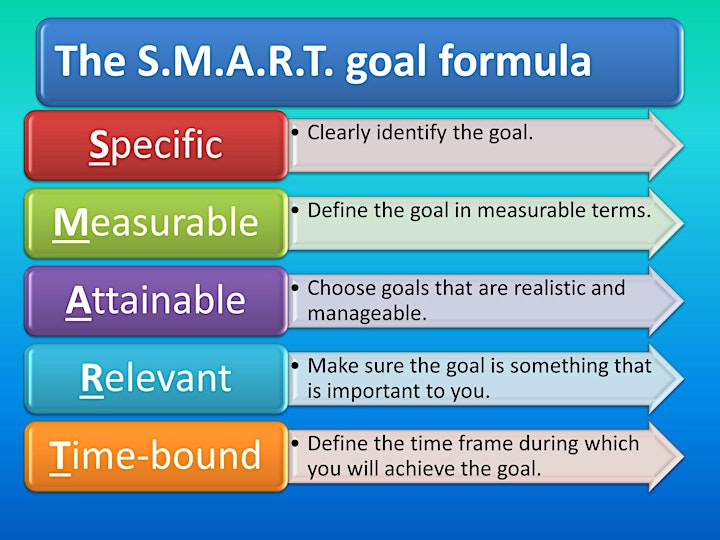 The S.M.A.R.T. goal formula

Specific

• Clearly identify the goal.

Measurable

• Define the goal in measurable terms.

Attainable

• Choose goals that are realistic and manageable.

Relevant

• Make sure the goal is something that is important to you.

Time-bound

• Define the time frame during which you will achieve the goal.